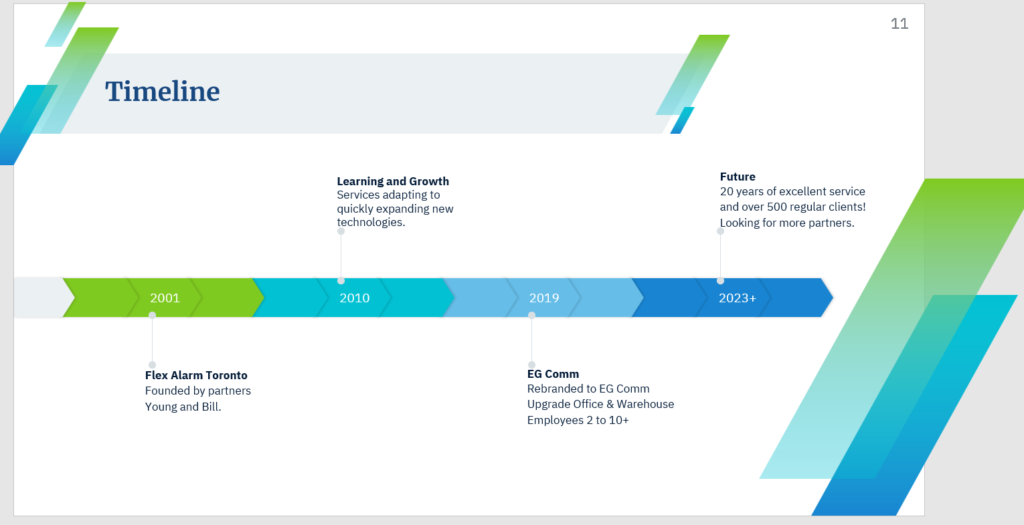 11

Timeline

Learning and Growth
Services adapting to quickly expanding new technologies.

Future
20 years of excellent service and over 500 regular clients! Looking for more partners.

2001

2010

2019

2023+

Flex Alarm Toronto
Founded by partners Young and Bill.

EG Comm
Rebranded to EG Comm
Upgrade Office & Warehouse
Employees 2 to 10+